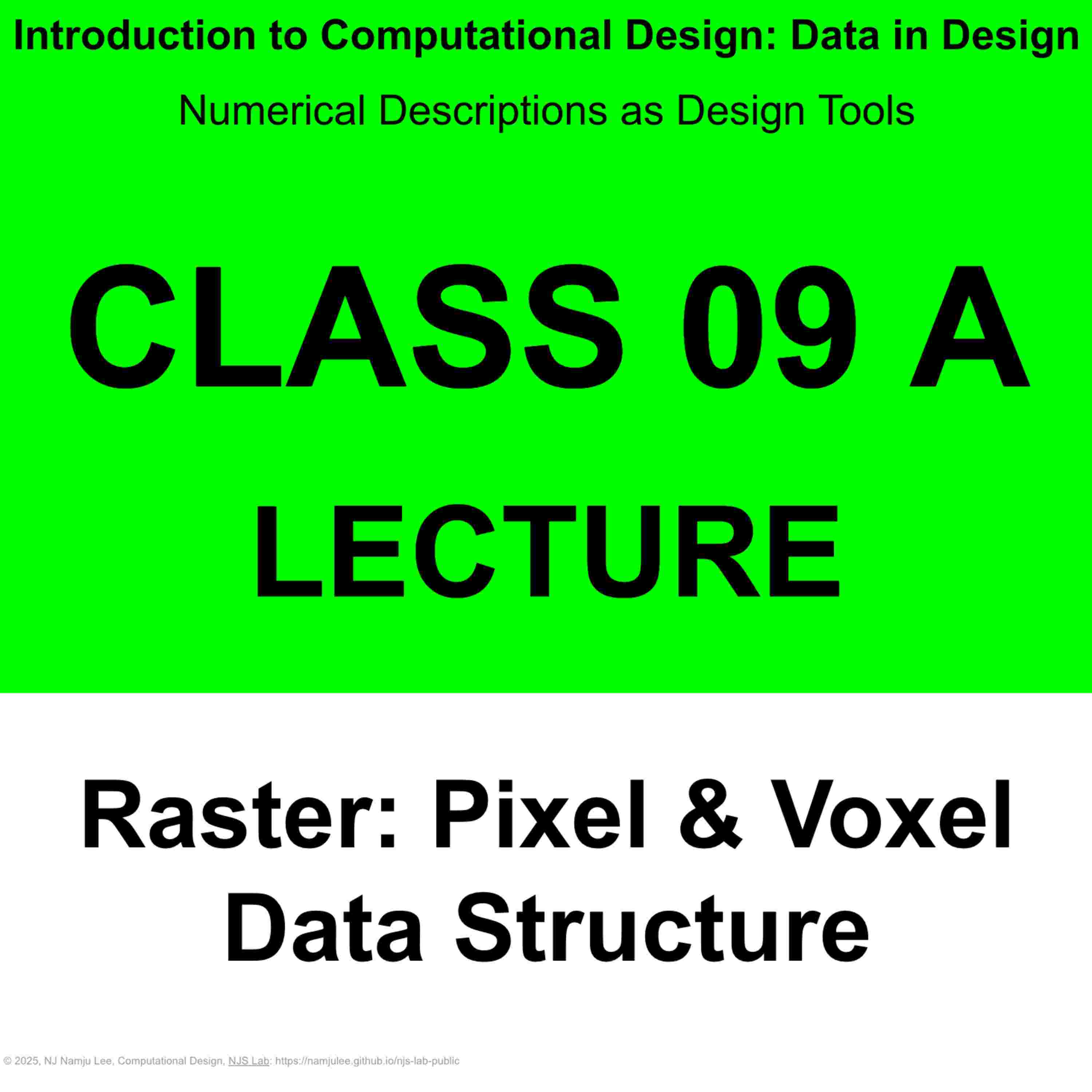 Introduction to Computational Design: Data in Design

Numerical Descriptions as Design Tools

CLASS 09 A

LECTURE

Raster: Pixel & Voxel Data Structure

© 2025, NJ Namju Lee, Computational Design, NJS Lab: https://namjulee.github.io/njs-lab-public